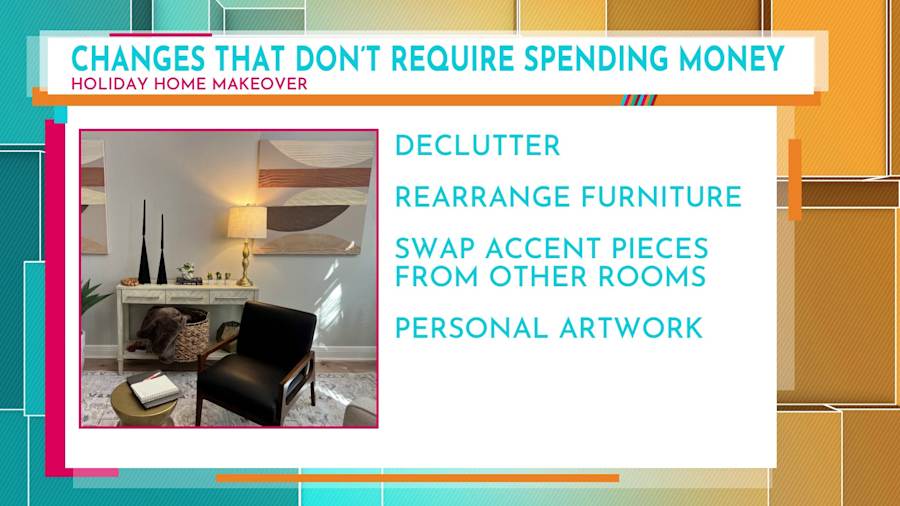 CHANGES THAT DON'T REQUIRE SPENDING MONEY
HOLIDAY HOME MAKEOVER

DECLUTTER

REARRANGE FURNITURE

SWAP ACCENT PIECES FROM OTHER ROOMS

PERSONAL ARTWORK